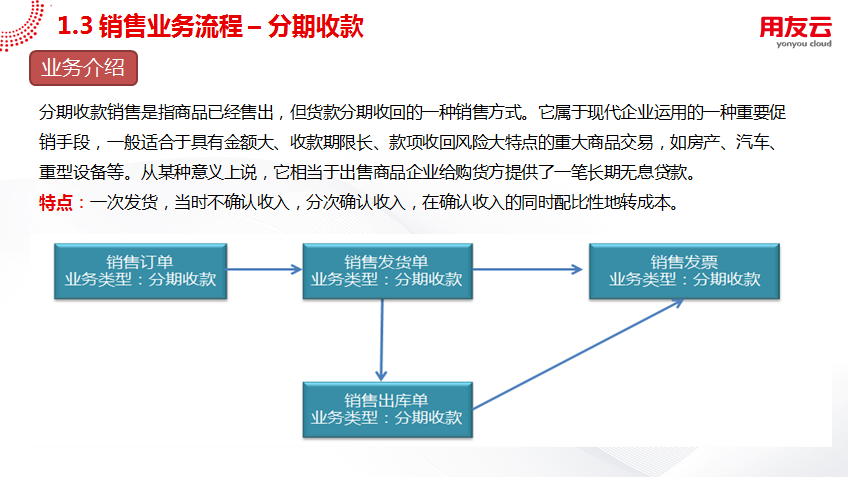 1.3 销售业务流程 – 分期收款

用友云
yonyou cloud

业务介绍

分期收款销售是指商品已经售出，但货款分期收回的一种销售方式。它属于现代企业运用的一种重要促销手段，一般适合于具有金额大、收款期限长、款项收回风险大特点的重大商品交易，如房产、汽车、重型设备等。从某种意义上说，它相当于出售商品企业给购货方提供了一笔长期无息贷款。

特点：一次发货，当时不确认收入，分次确认收入，在确认收入的同时配比性地转成本。

销售订单
业务类型：分期收款

销售发货单
业务类型：分期收款

销售发票
业务类型：分期收款

销售出库单
业务类型：分期收款